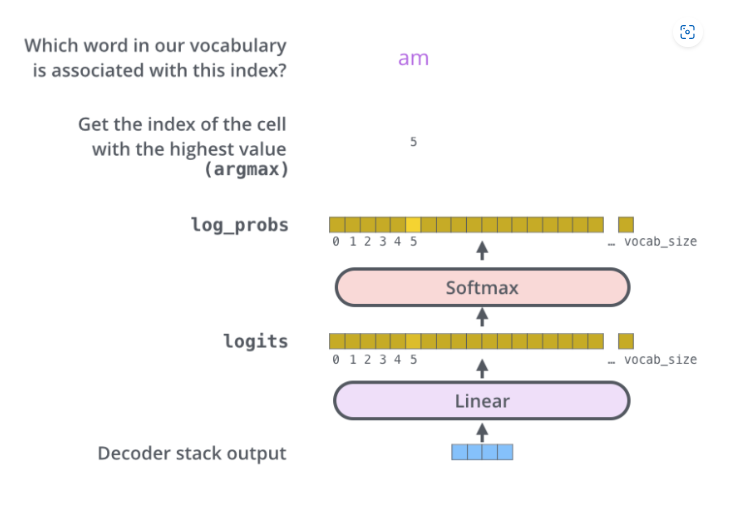 Which word in our vocabulary is associated with this index?

am

Get the index of the cell with the highest value (argmax)

5

log_probs

0 1 2 3 4 5 … vocab_size

Softmax

logits

0 1 2 3 4 5 … vocab_size

Linear

Decoder stack output